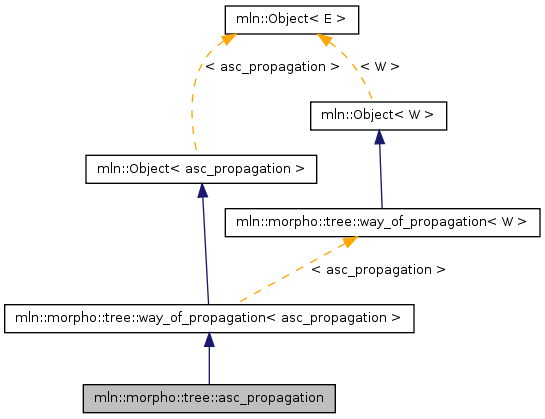 mln::Object< E >

< asc_propagation >

< W >

mln::Object< W >

mln::Object< asc_propagation >

mln::morpho::tree::way_of_propagation< W >

< asc_propagation >

mln::morpho::tree::way_of_propagation< asc_propagation >

mln::morpho::tree::asc_propagation